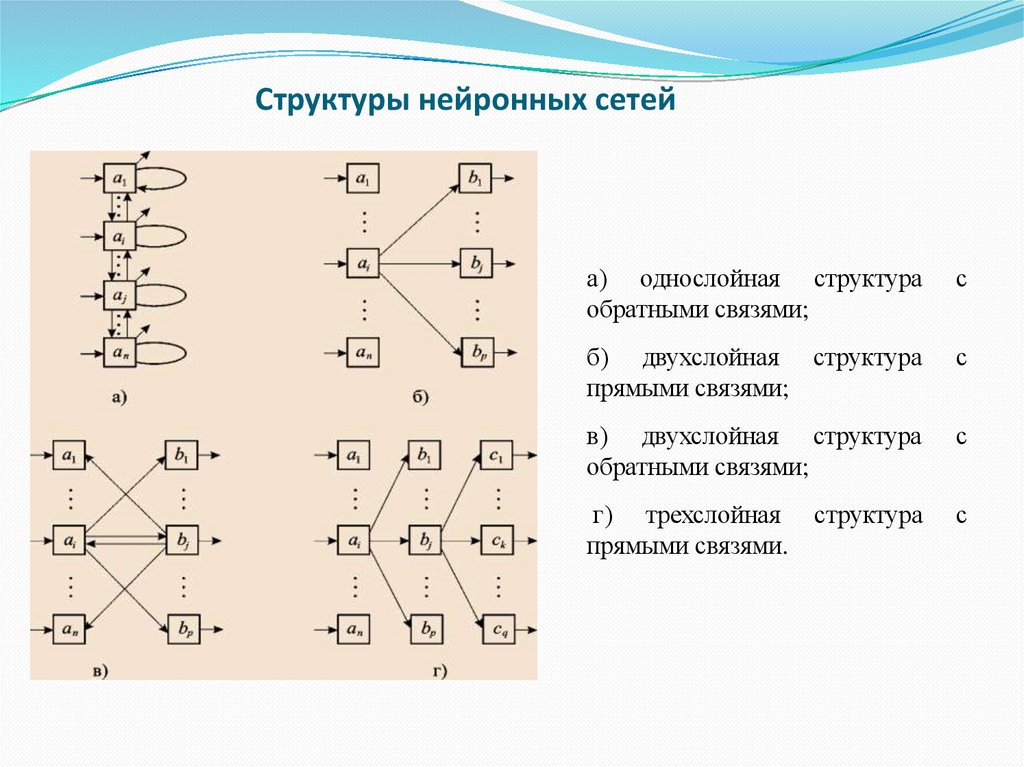 Структуры нейронных сетей

$a_1$

$a_i$

$a_j$

$a_n$

а)

$a_1$

$a_i$

$a_n$

$b_1$

$b_j$

$b_p$

б)

$a_1$

$a_i$

$a_n$

$b_1$

$b_j$

$b_p$

в)

$a_1$

$a_i$

$a_n$

$b_1$

$b_j$

$b_p$

$c_1$

$c_k$

$c_q$

г)

а) однослойная структура с обратными связями;

б) двухслойная структура с прямыми связями;

в) двухслойная структура с обратными связями;

г) трехслойная структура с прямыми связями.